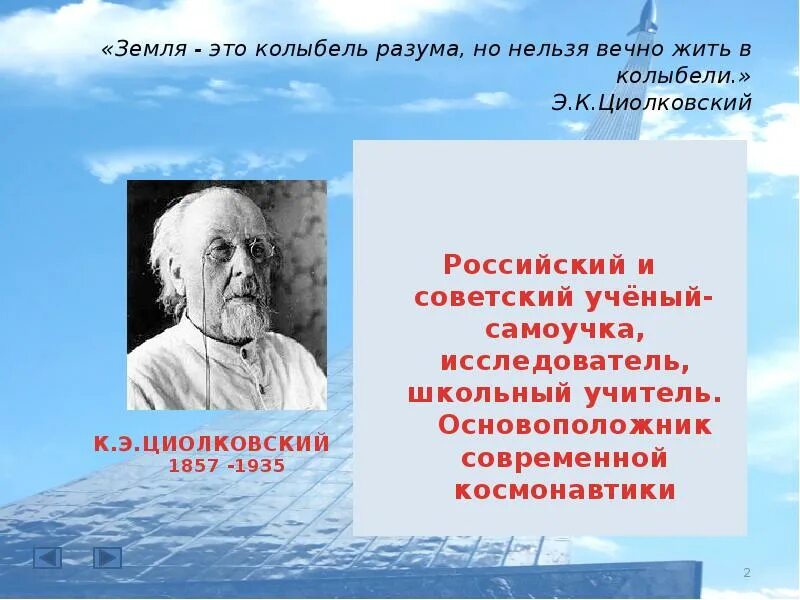 «Земля - это колыбель разума, но нельзя вечно жить в колыбели.»
Э.К.Циолковский

К.Э.ЦИОЛКОВСКИЙ
1857 -1935

Российский и советский учёный-самоучка, исследователь, школьный учитель. Основоположник современной космонавтики

2